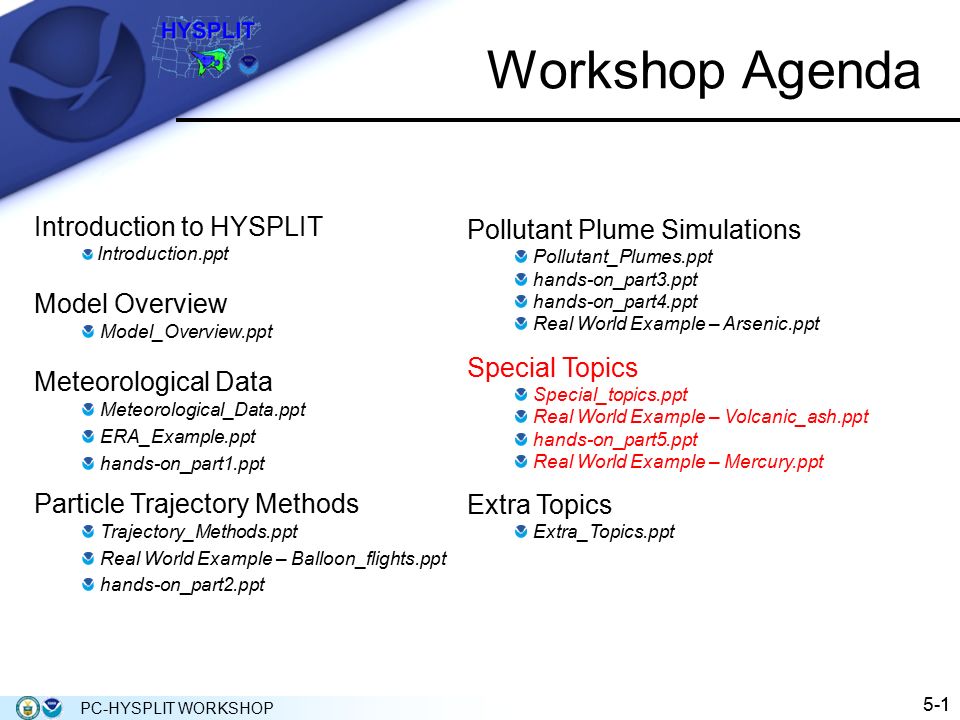 HYSPLIT

Workshop Agenda

Introduction to HYSPLIT
Introduction.ppt

Model Overview
Model_Overview.ppt

Meteorological Data
Meteorological_Data.ppt
ERA_Example.ppt
hands-on_part1.ppt

Particle Trajectory Methods
Trajectory_Methods.ppt
Real World Example – Balloon_flights.ppt
hands-on_part2.ppt

Pollutant Plume Simulations
Pollutant_Plumes.ppt
hands-on_part3.ppt
hands-on_part4.ppt
Real World Example – Arsenic.ppt

Special Topics
Special_topics.ppt
Real World Example – Volcanic_ash.ppt
hands-on_part5.ppt
Real World Example – Mercury.ppt

Extra Topics
Extra_Topics.ppt

PC-HYSPLIT WORKSHOP

5-1